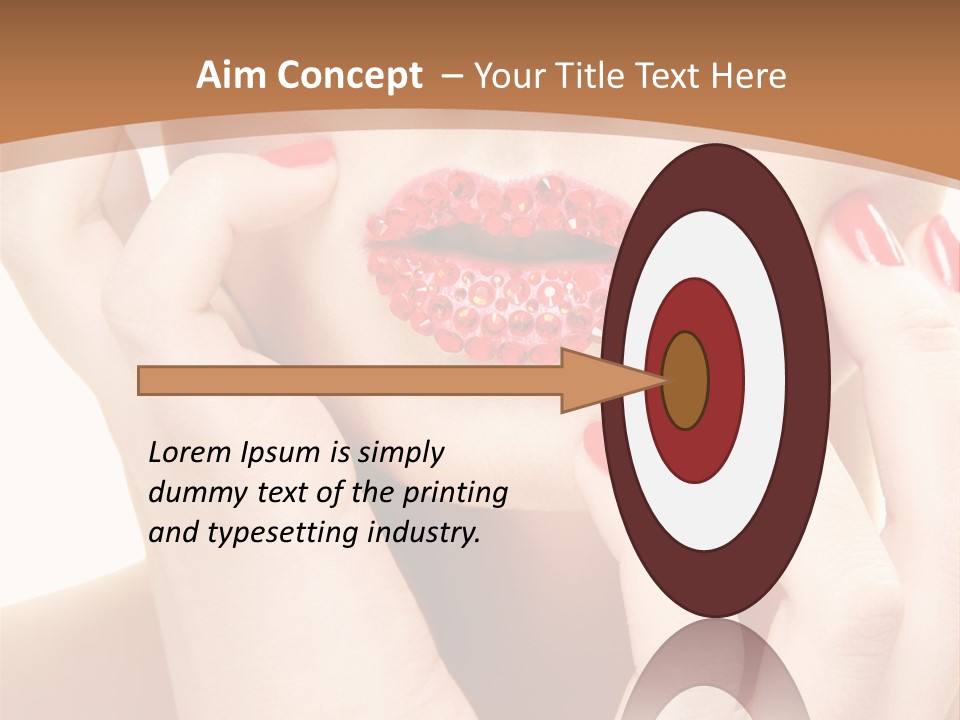 Aim Concept – Your Title Text Here

Lorem Ipsum is simply dummy text of the printing and typesetting industry.